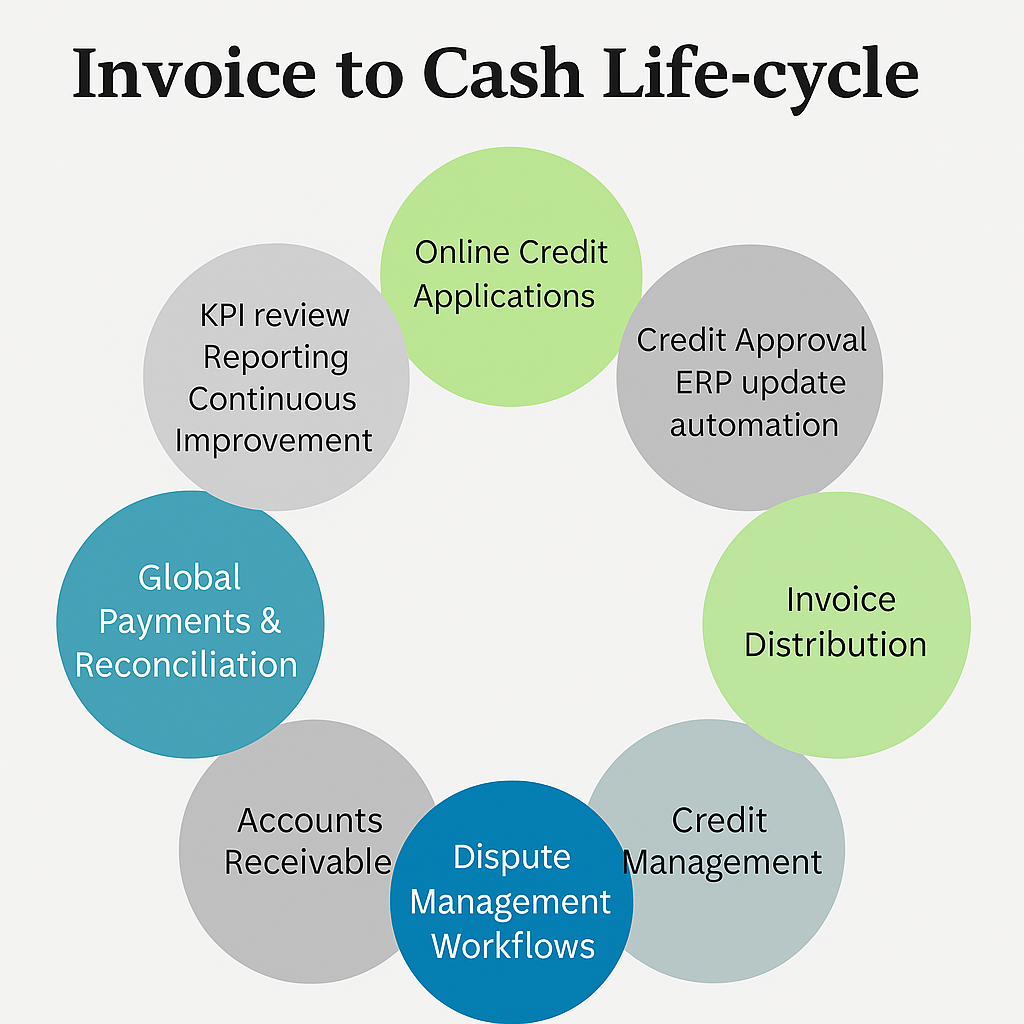 Invoice to Cash Life-cycle

Online Credit Applications

Credit Approval ERP update automation

Invoice Distribution

Credit Management

Dispute Management Workflows

Accounts Receivable

Global Payments & Reconciliation

KPI review Reporting Continuous Improvement